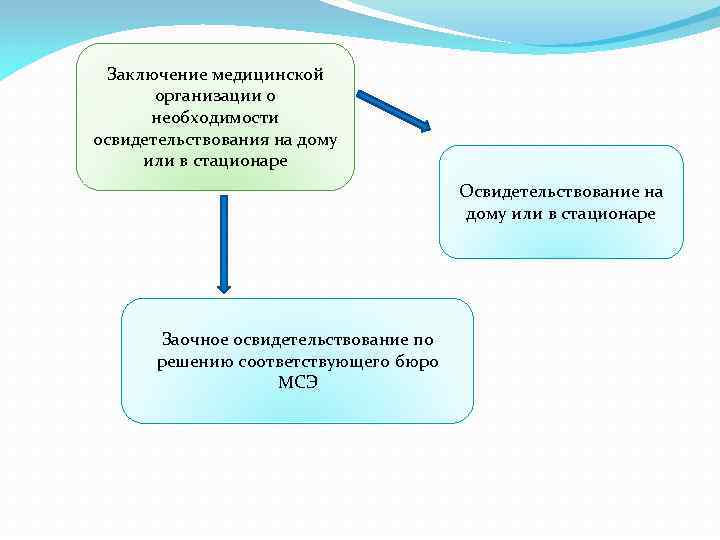 Заключение медицинской организации о необходимости освидетельствования на дому или в стационаре

Освидетельствование на дому или в стационаре

Заочное освидетельствование по решению соответствующего бюро МСЭ